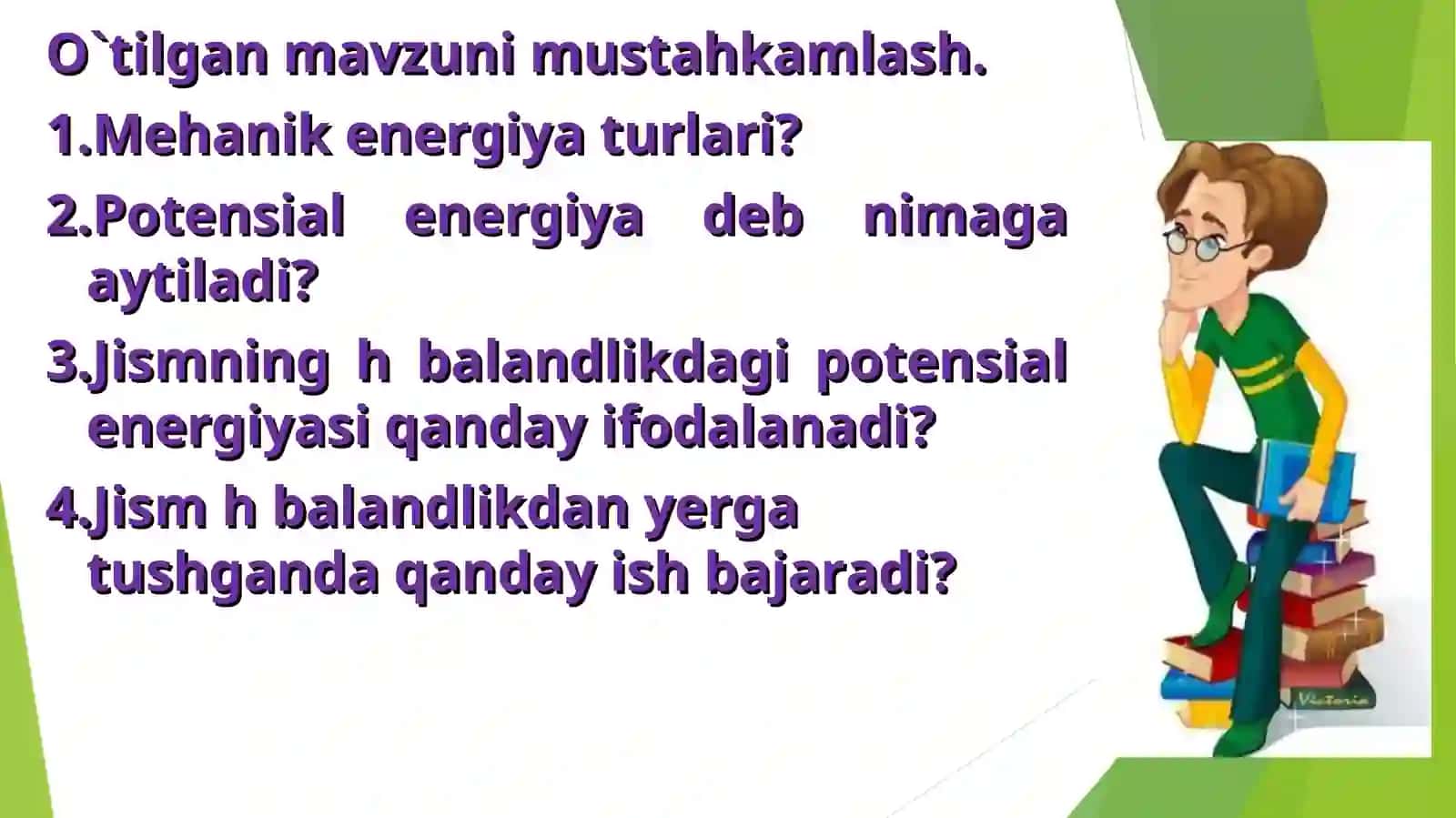 O`tilgan mavzuni mustahkamlash.

1.Mehanik energiya turlari?

2.Potensial energiya deb nimaga aytiladi?

3.Jismning h balandlikdagi potensial energiyasi qanday ifodalanadi?

4.Jism h balandlikdan yerga tushganda qanday ish bajaradi?

Victoria